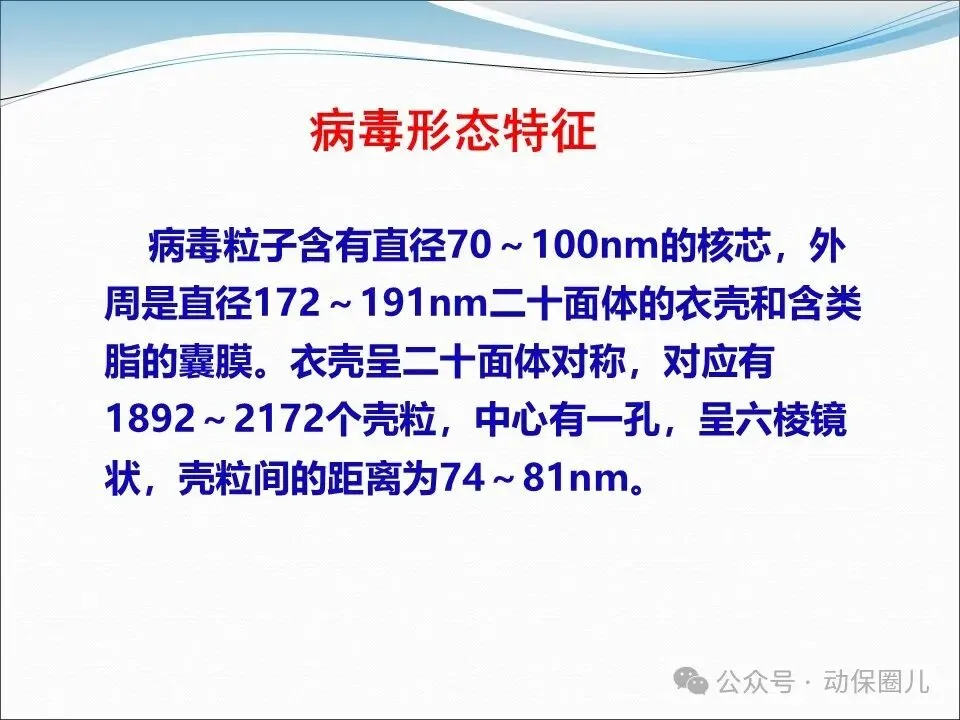 病毒形态特征

病毒粒子含有直径70～100nm的核芯，外周是直径172～191nm二十面体的衣壳和含类脂的囊膜。衣壳呈二十面体对称，对应有1892～2172个壳粒，中心有一孔，呈六棱镜状，壳粒间的距离为74～81nm。

公众号 · 动保圈儿